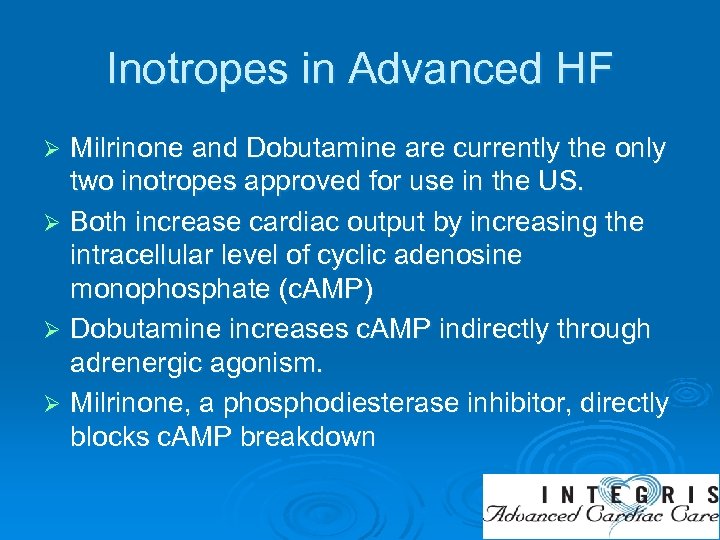 Inotropes in Advanced HF

➢ Milrinone and Dobutamine are currently the only two inotropes approved for use in the US.

➢ Both increase cardiac output by increasing the intracellular level of cyclic adenosine monophosphate (cAMP)

➢ Dobutamine increases cAMP indirectly through adrenergic agonism.

➢ Milrinone, a phosphodiesterase inhibitor, directly blocks cAMP breakdown

INTEGRIS
Advanced Cardiac Care